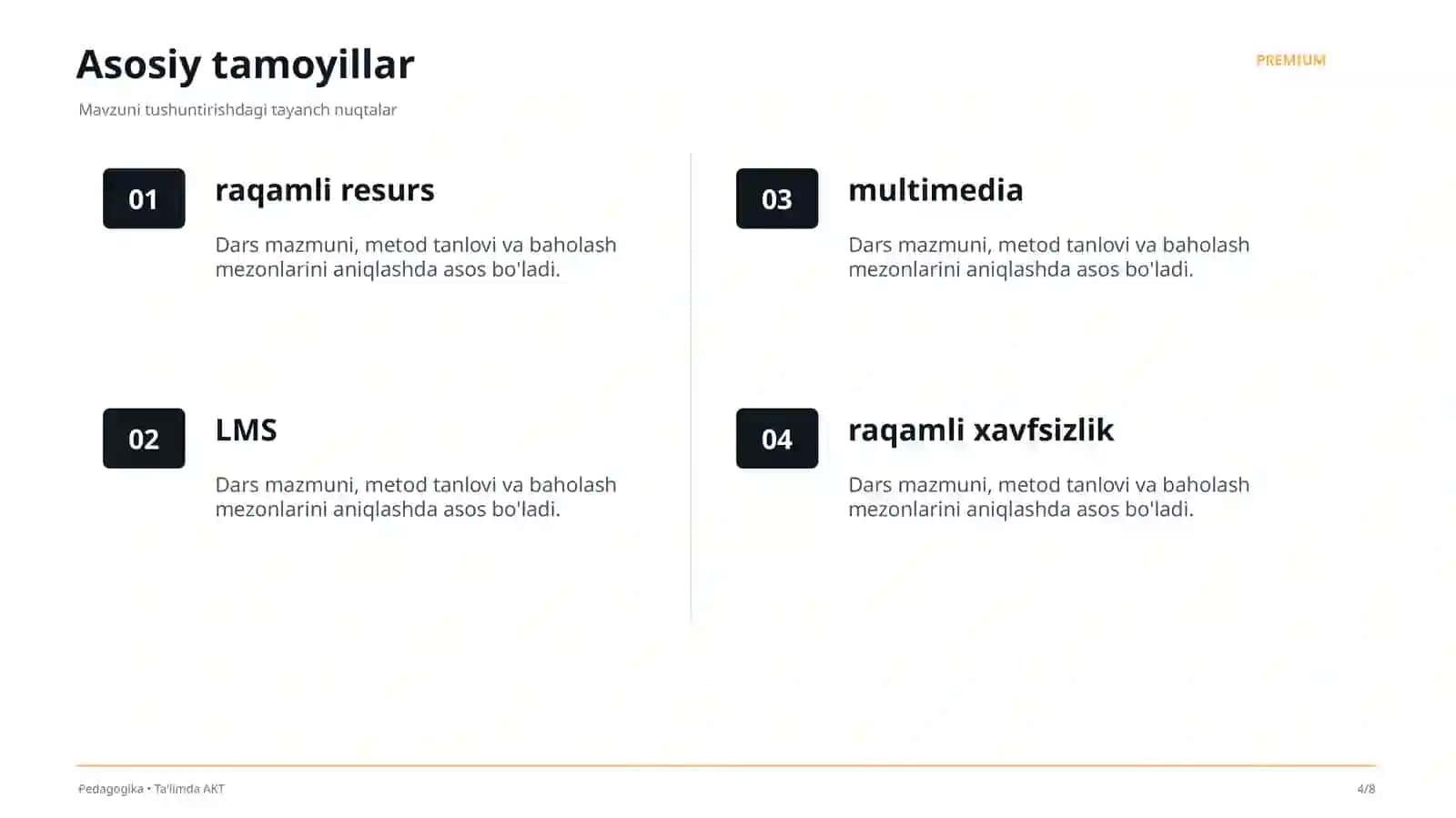 Asosiy tamoyillar

PREMIUM

Mavzuni tushuntirishdagi tayanch nuqtalar

01

raqamli resurs

Dars mazmuni, metod tanlovi va baholash mezonlarini aniqlashda asos bo'ladi.

02

LMS

Dars mazmuni, metod tanlovi va baholash mezonlarini aniqlashda asos bo'ladi.

03

multimedia

Dars mazmuni, metod tanlovi va baholash mezonlarini aniqlashda asos bo'ladi.

04

raqamli xavfsizlik

Dars mazmuni, metod tanlovi va baholash mezonlarini aniqlashda asos bo'ladi.

Pedagogika • Ta'limda AKT

4/8